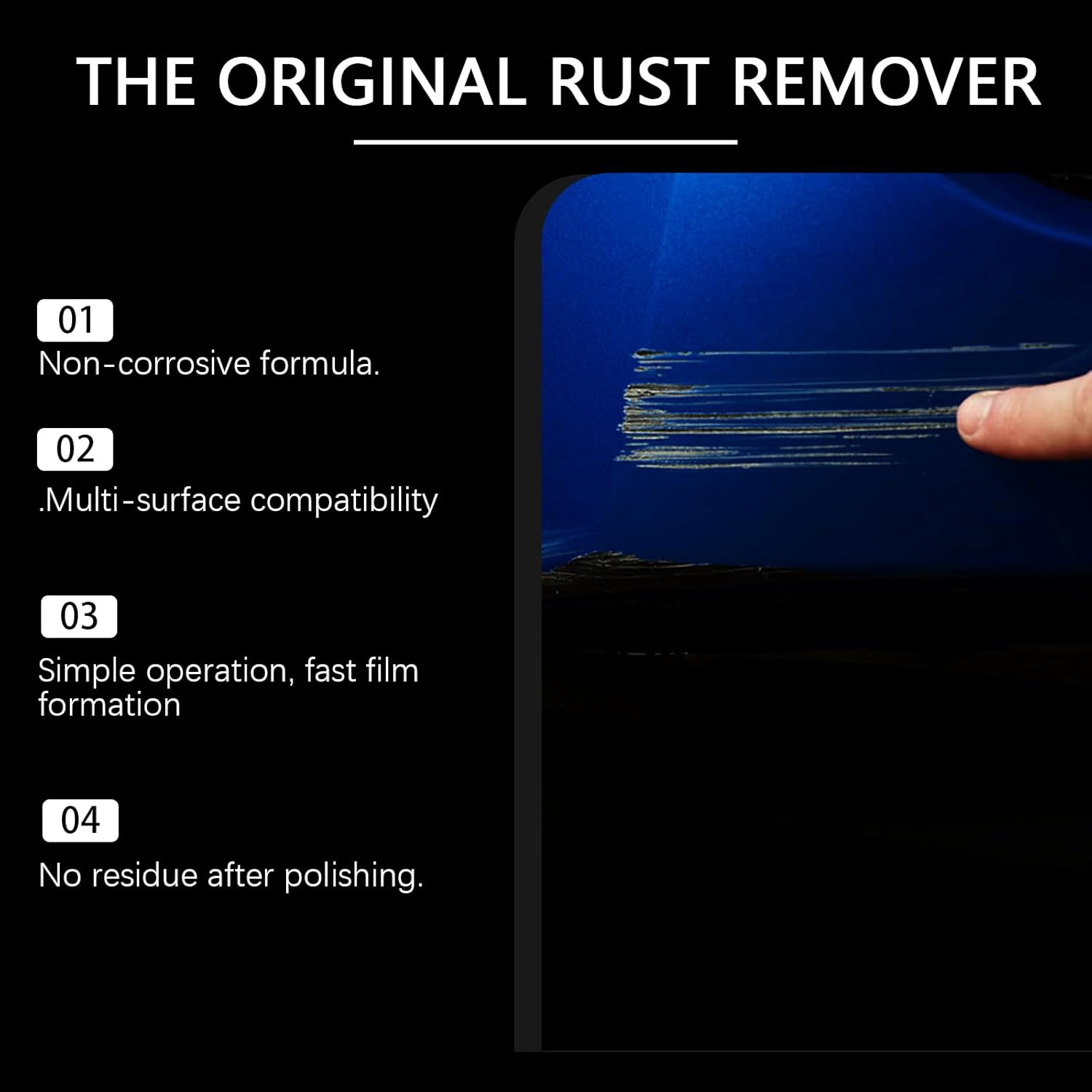 THE ORIGINAL RUST REMOVER

01
Non-corrosive formula.

02
.Multi-surface compatibility

03
Simple operation, fast film formation

04
No residue after polishing.